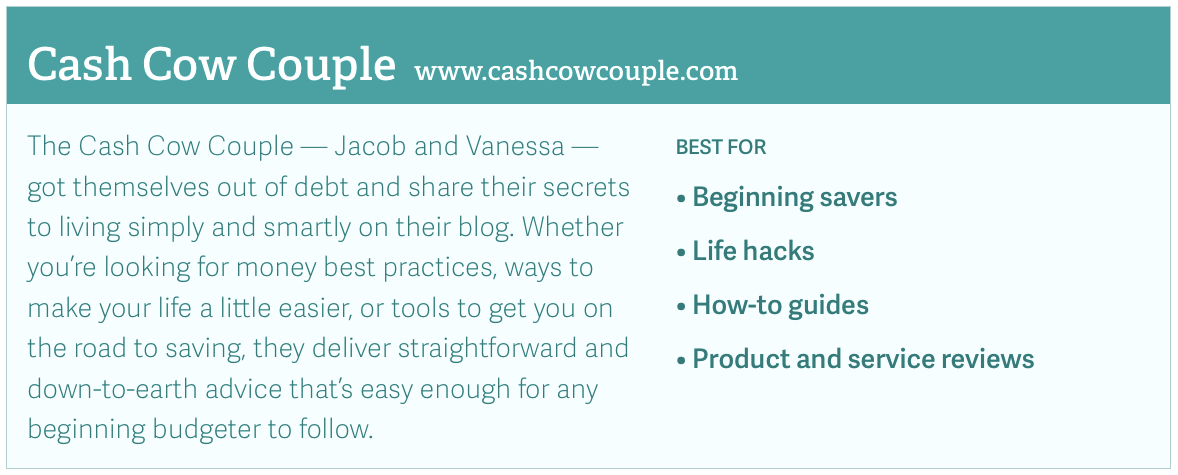 Cash Cow Couple www.cashcowcouple.com

The Cash Cow Couple — Jacob and Vanessa — got themselves out of debt and share their secrets to living simply and smartly on their blog. Whether you're looking for money best practices, ways to make your life a little easier, or tools to get you on the road to saving, they deliver straightforward and down-to-earth advice that's easy enough for any beginning budgeter to follow.

BEST FOR

• Beginning savers

• Life hacks

• How-to guides

• Product and service reviews